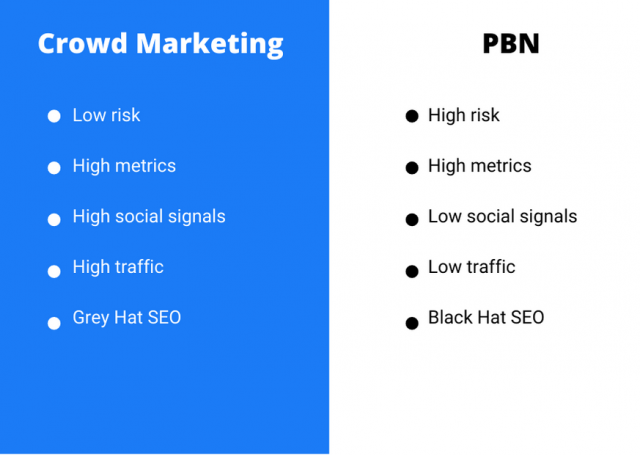 Crowd Marketing

- Low risk
- High metrics
- High social signals
- High traffic
- Grey Hat SEO

PBN

- High risk
- High metrics
- Low social signals
- Low traffic
- Black Hat SEO